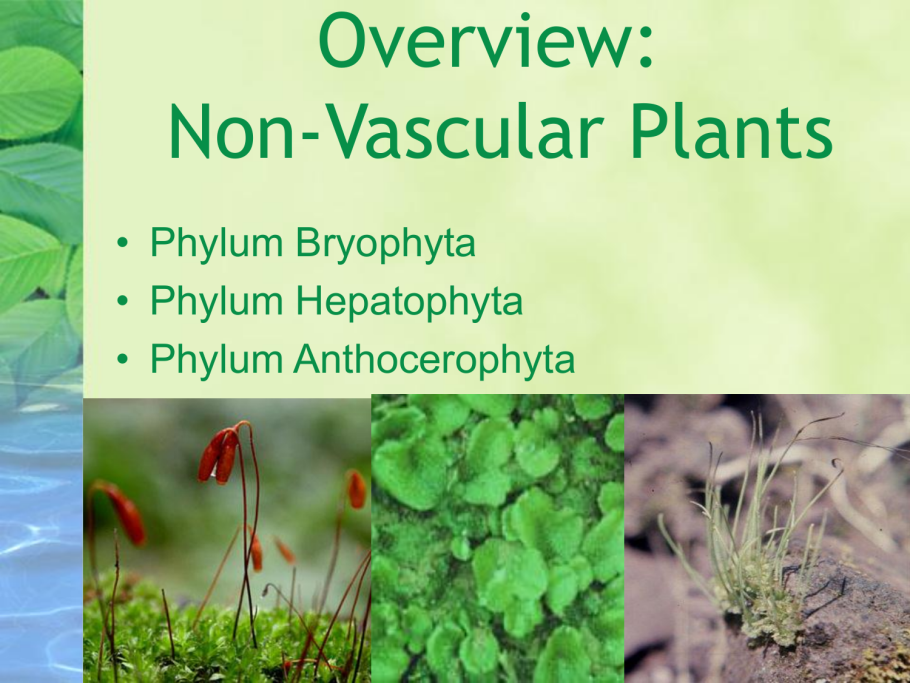 Overview:
Non-Vascular Plants

• Phylum Bryophyta
• Phylum Hepatophyta
• Phylum Anthocerophyta